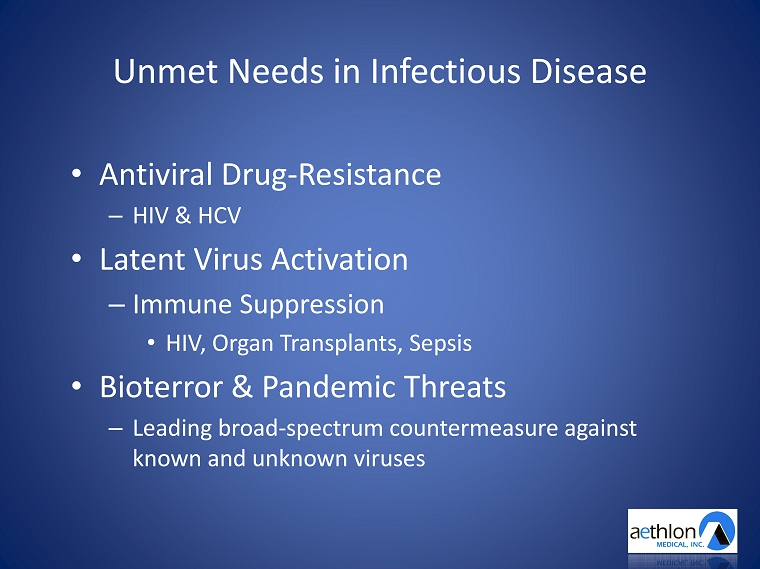 Unmet Needs in Infectious Disease

• Antiviral Drug-Resistance
– HIV & HCV

• Latent Virus Activation
– Immune Suppression
• HIV, Organ Transplants, Sepsis

• Bioterror & Pandemic Threats
– Leading broad-spectrum countermeasure against known and unknown viruses

aethlon MEDICAL, INC.